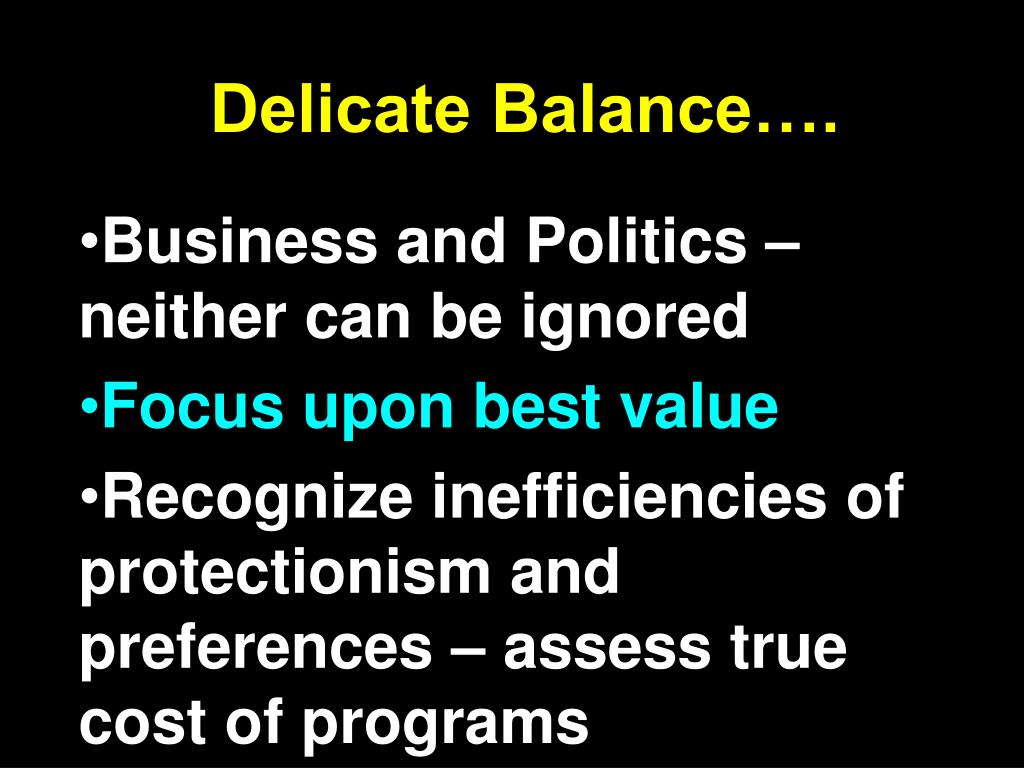 Delicate Balance….

•Business and Politics – neither can be ignored

•Focus upon best value

•Recognize inefficiencies of protectionism and preferences – assess true cost of programs